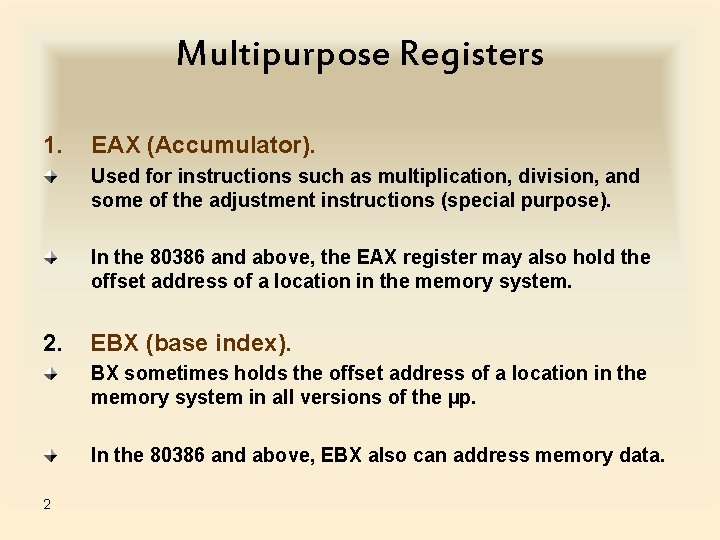 Multipurpose Registers

1. EAX (Accumulator).

Used for instructions such as multiplication, division, and some of the adjustment instructions (special purpose).

In the 80386 and above, the EAX register may also hold the offset address of a location in the memory system.

2. EBX (base index).

BX sometimes holds the offset address of a location in the memory system in all versions of the µp.

In the 80386 and above, EBX also can address memory data.

2